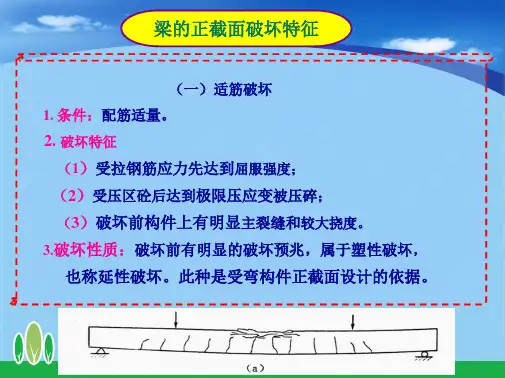 梁的正截面破坏特征

（一）适筋破坏

1. 条件：配筋适量。

2. 破坏特征

（1）受拉钢筋应力先达到屈服强度；

（2）受压区砼后达到极限压应变被压碎；

（3）破坏前构件上有明显主裂缝和较大挠度。

3.破坏性质：破坏前有明显的破坏预兆，属于塑性破坏，也称延性破坏。此种是受弯构件正截面设计的依据。

(a)